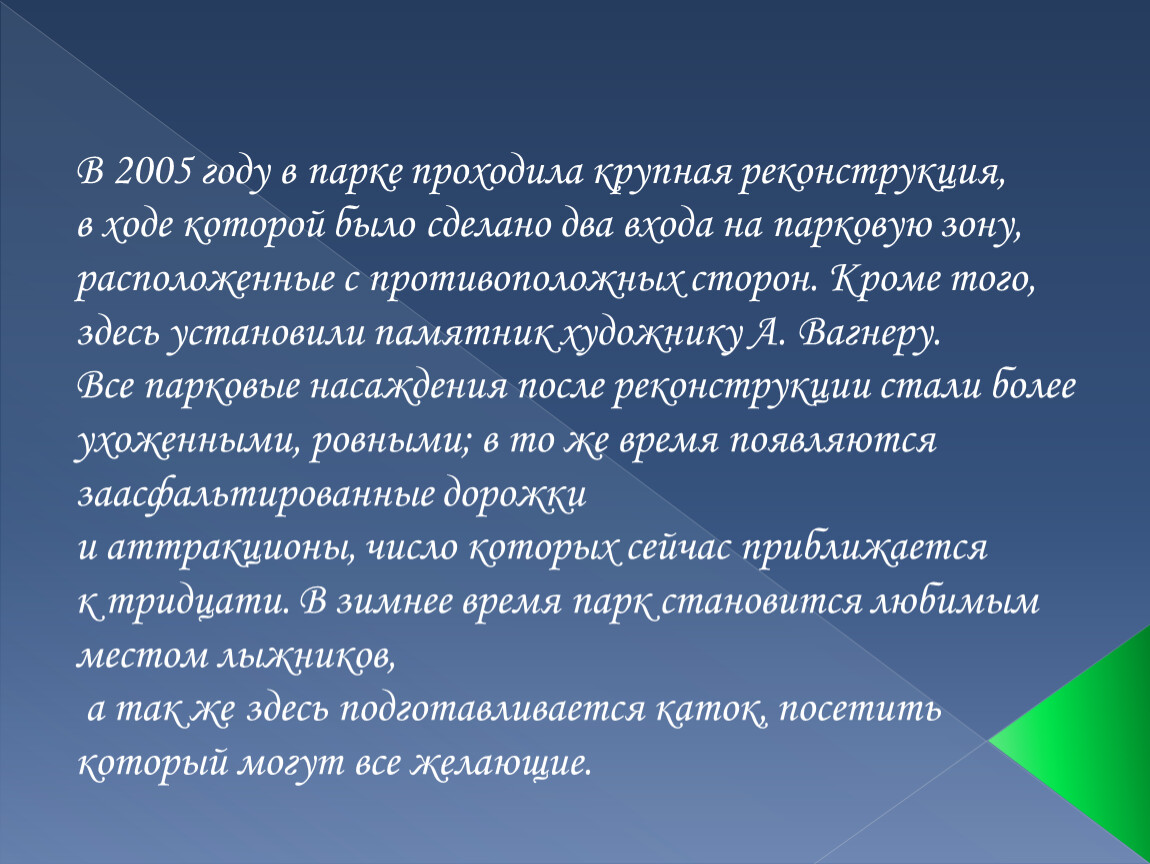 В 2005 году в парке проходила крупная реконструкция, в ходе которой было сделано два входа на парковую зону, расположенные с противоположных сторон. Кроме того, здесь установили памятник художнику А. Вагнеру.
Все парковые насаждения после реконструкции стали более ухоженными, ровными; в то же время появляются заасфальтированные дорожки
и аттракционы, число которых сейчас приближается к тридцати. В зимнее время парк становится любимым местом лыжников,
а так же здесь подготавливается каток, посетить который могут все желающие.